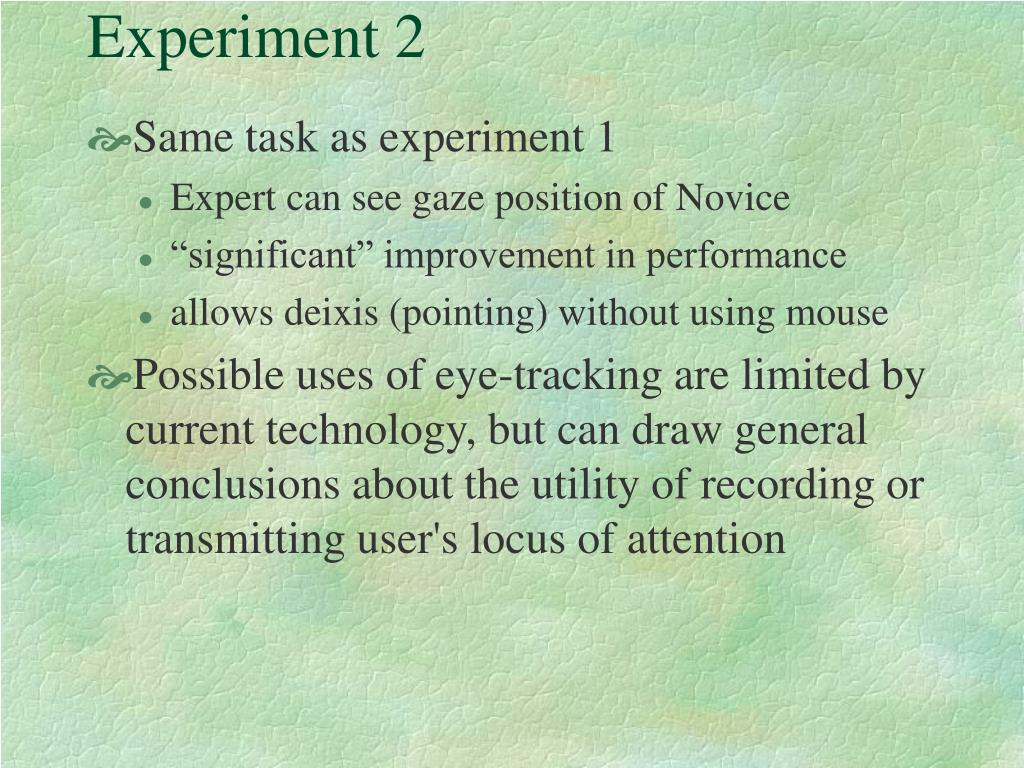 Experiment 2

Same task as experiment 1

- Expert can see gaze position of Novice
- “significant” improvement in performance
- allows deixis (pointing) without using mouse

Possible uses of eye-tracking are limited by current technology, but can draw general conclusions about the utility of recording or transmitting user's locus of attention